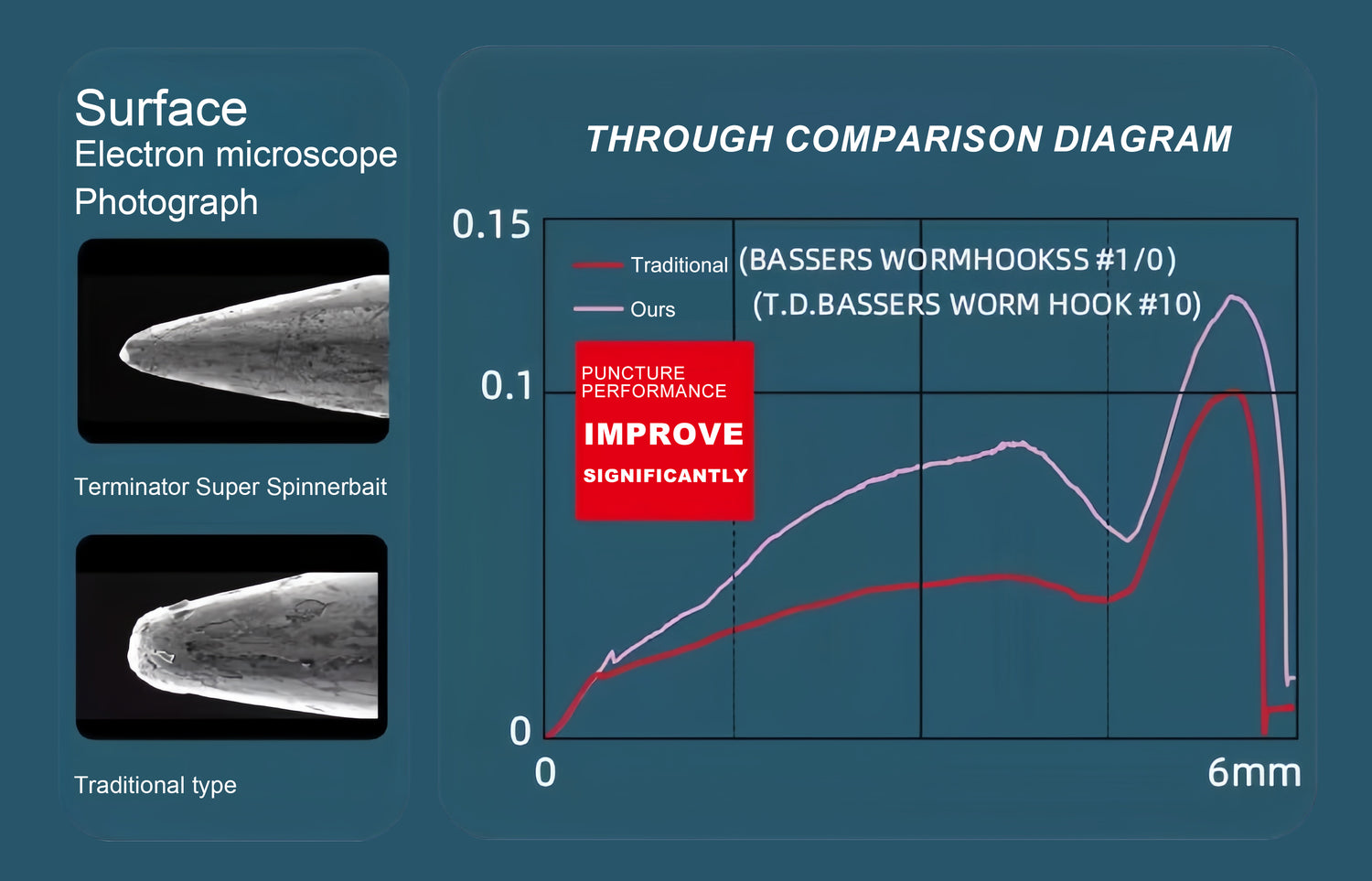 Surface
Electron microscope
Photograph

Terminator Super Spinnerbait

Traditional type

THROUGH COMPARISON DIAGRAM

0.15
0.1
0
0
6mm

Traditional (BASSERS WORMHOOKSS #1/0)
Ours (T.D.BASSERS WORM HOOK #10)

PUNCTURE PERFORMANCE
IMPROVE
SIGNIFICANTLY